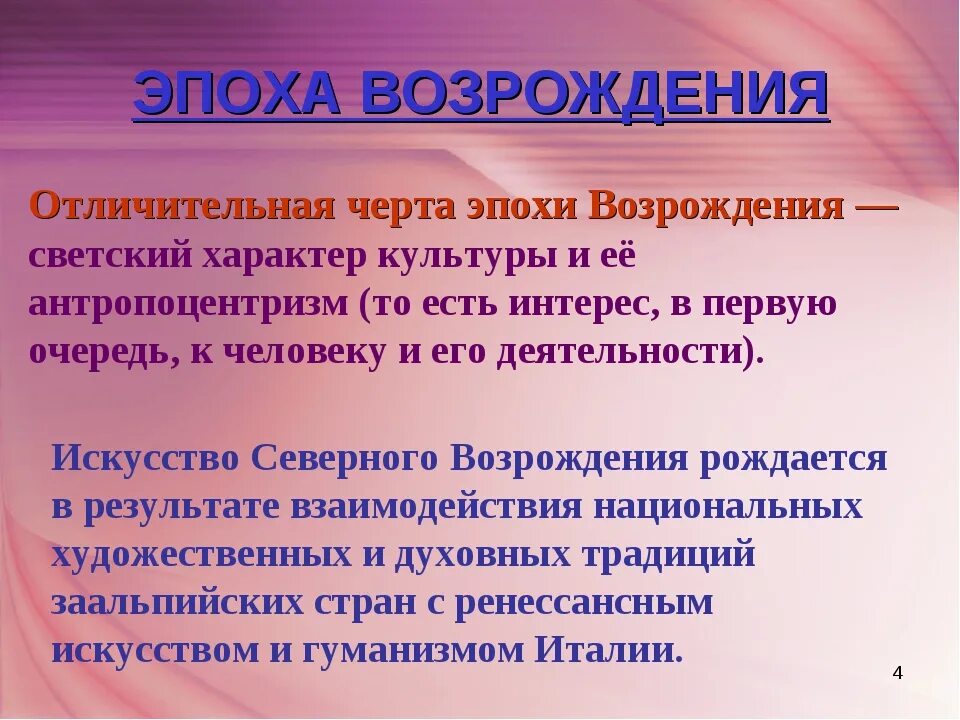 ЭПОХА ВОЗРОЖДЕНИЯ

Отличительная черта эпохи Возрождения — светский характер культуры и её антропоцентризм (то есть интерес, в первую очередь, к человеку и его деятельности).

Искусство Северного Возрождения рождается в результате взаимодействия национальных художественных и духовных традиций заальпийских стран с ренессансным искусством и гуманизмом Италии.

4